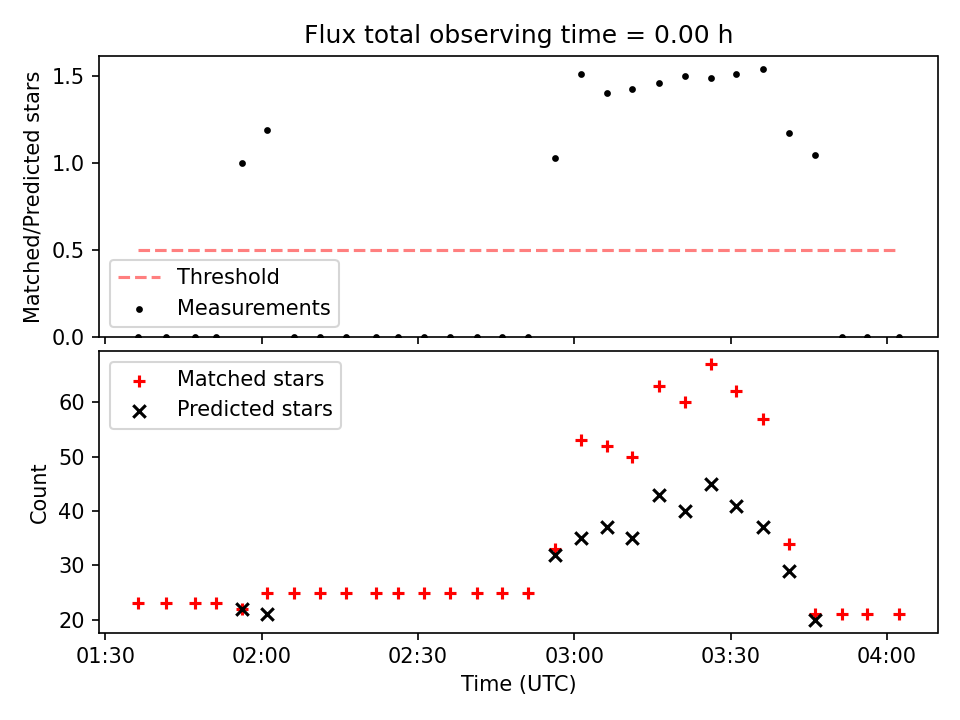 Flux total observing time = 0.00 h

Matched/Predicted stars

1.5
1.0
0.5
0.0

Threshold
Measurements

Matched stars
Predicted stars

Count

60
50
40
30
20

01:30
02:00
02:30
03:00
03:30
04:00

Time (UTC)